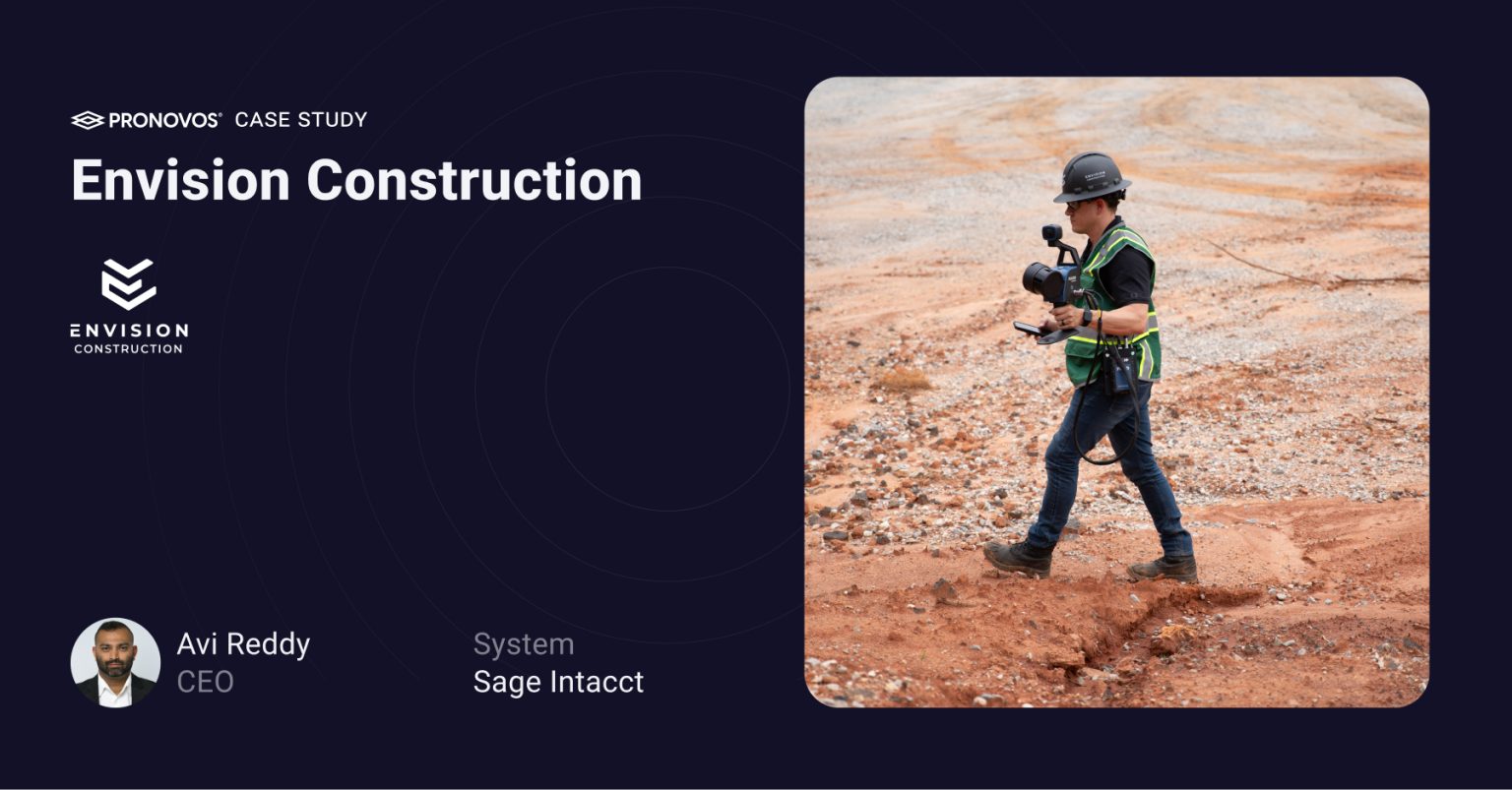 PRONOVOS® CASE STUDY

Envision Construction

ENVISION
CONSTRUCTION

Avi Reddy
CEO

System
Sage Intacct